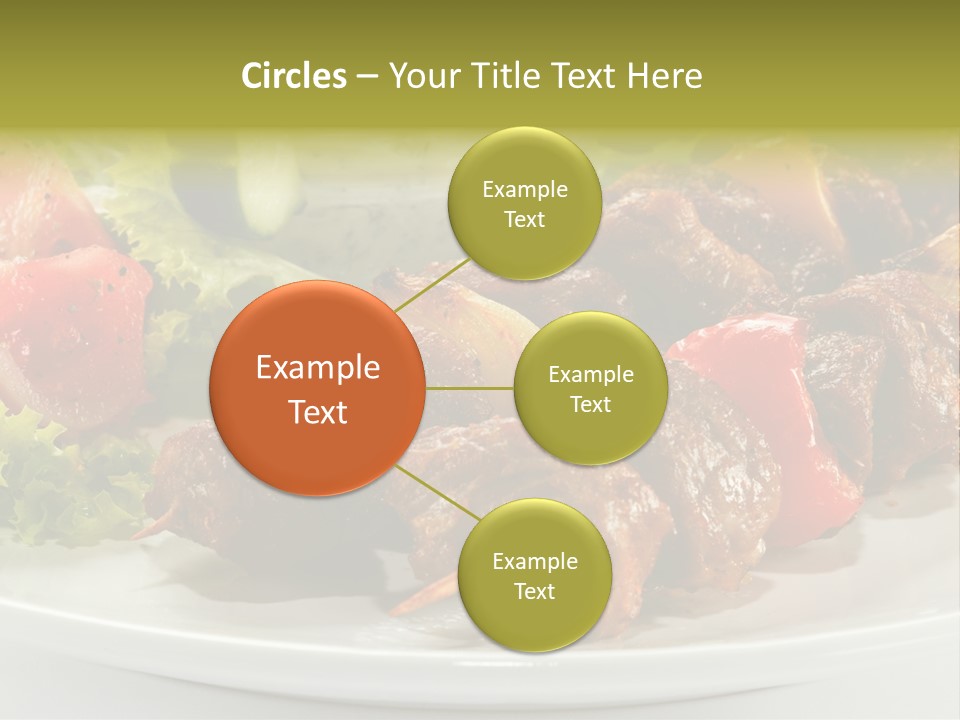 Circles – Your Title Text Here

Example Text

Example Text

Example Text

Example Text